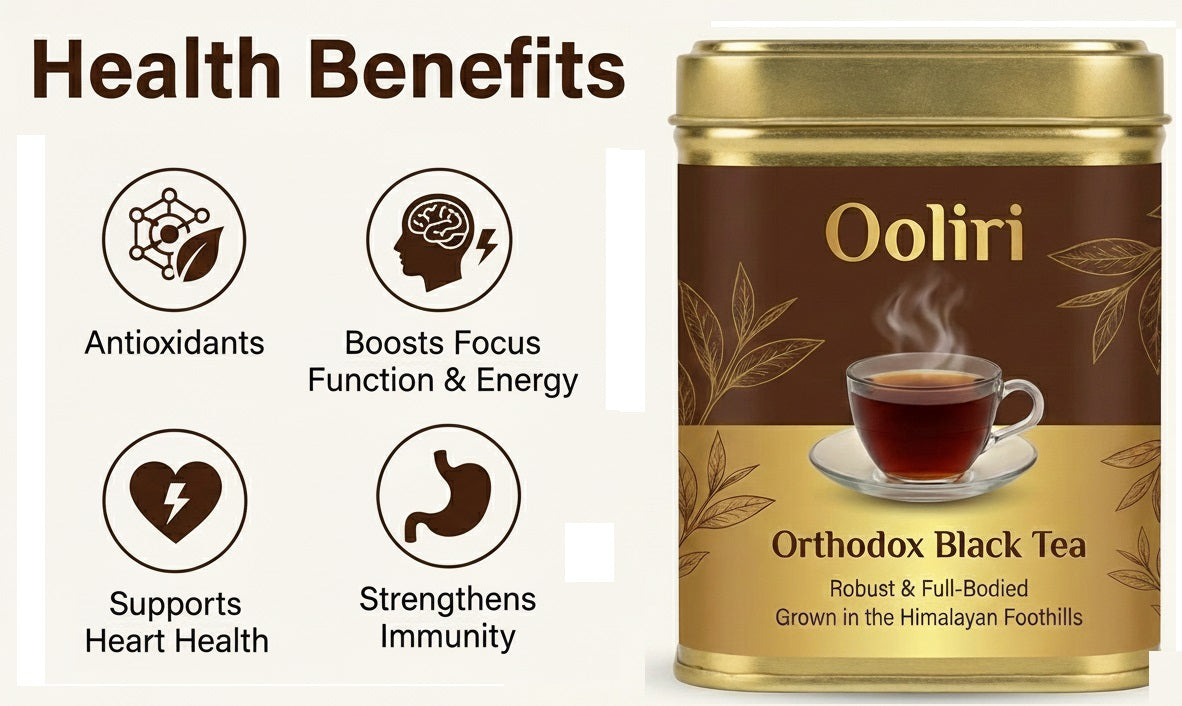 Health Benefits

Antioxidants

Boosts Focus Function & Energy

Supports Heart Health

Strengthens Immunity

Ooliri

Orthodox Black Tea

Robust & Full-Bodied
Grown in the Himalayan Foothills